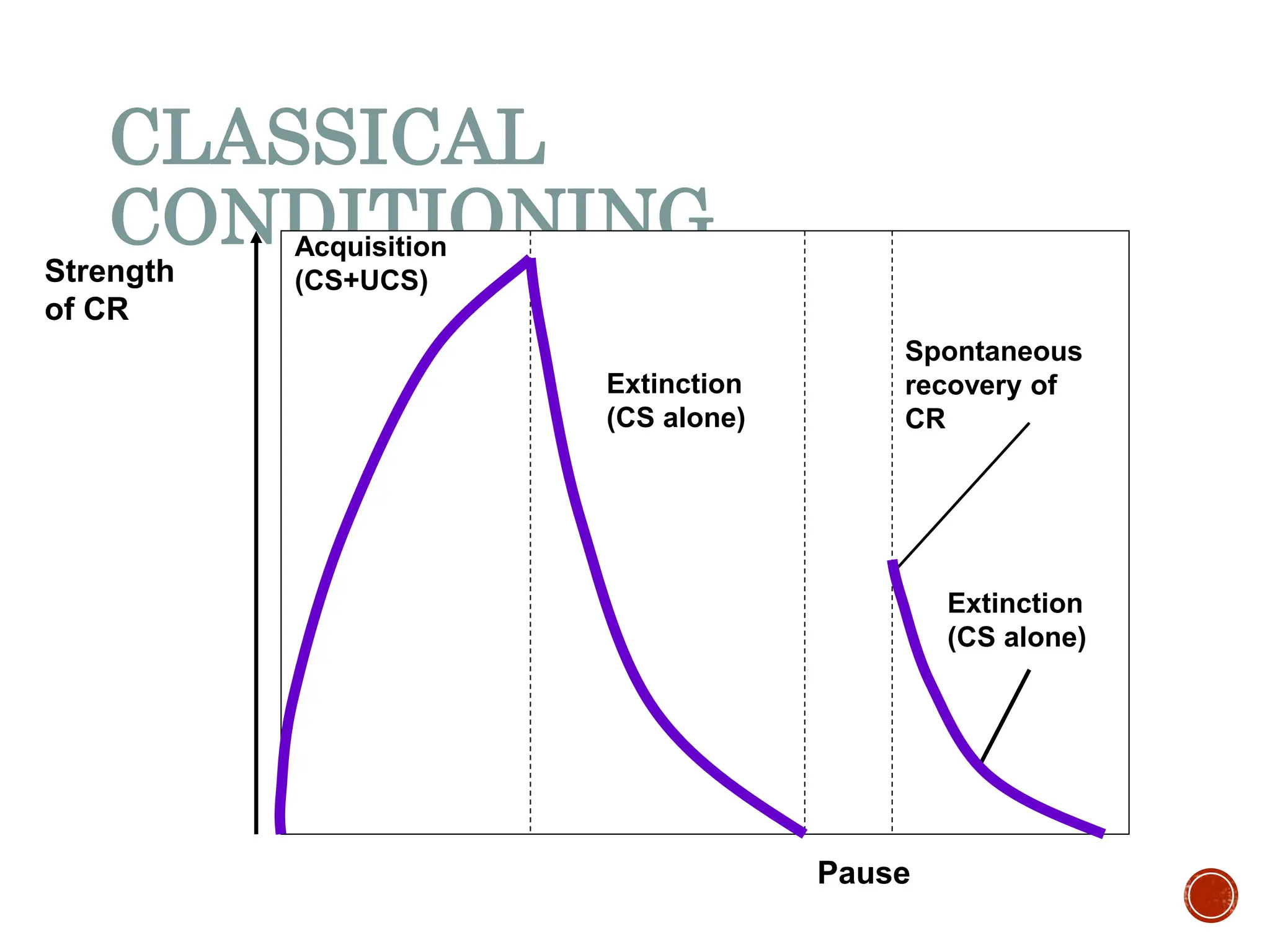 CLASSICAL CONDITIONING

Strength of CR

Acquisition (CS+UCS)

Extinction (CS alone)

Spontaneous recovery of CR

Extinction (CS alone)

Pause